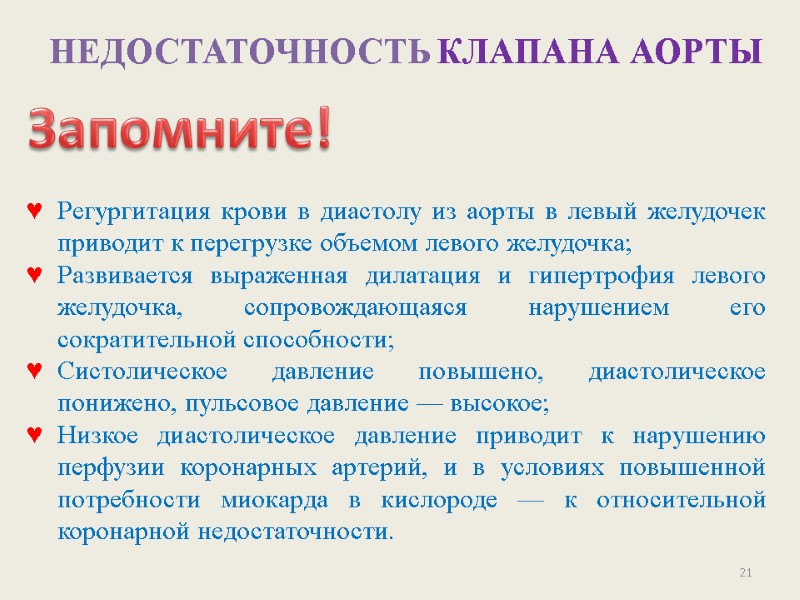 НЕДОСТАТОЧНОСТЬ КЛАПАНА АОРТЫ

Запомните!

♥ Регургитация крови в диастолу из аорты в левый желудочек приводит к перегрузке объемом левого желудочка;
♥ Развивается выраженная дилатация и гипертрофия левого желудочка, сопровождающаяся нарушением его сократительной способности;
♥ Систолическое давление повышено, диастолическое понижено, пульсовое давление — высокое;
♥ Низкое диастолическое давление приводит к нарушению перфузии коронарных артерий, и в условиях повышенной потребности миокарда в кислороде — к относительной коронарной недостаточности.

21